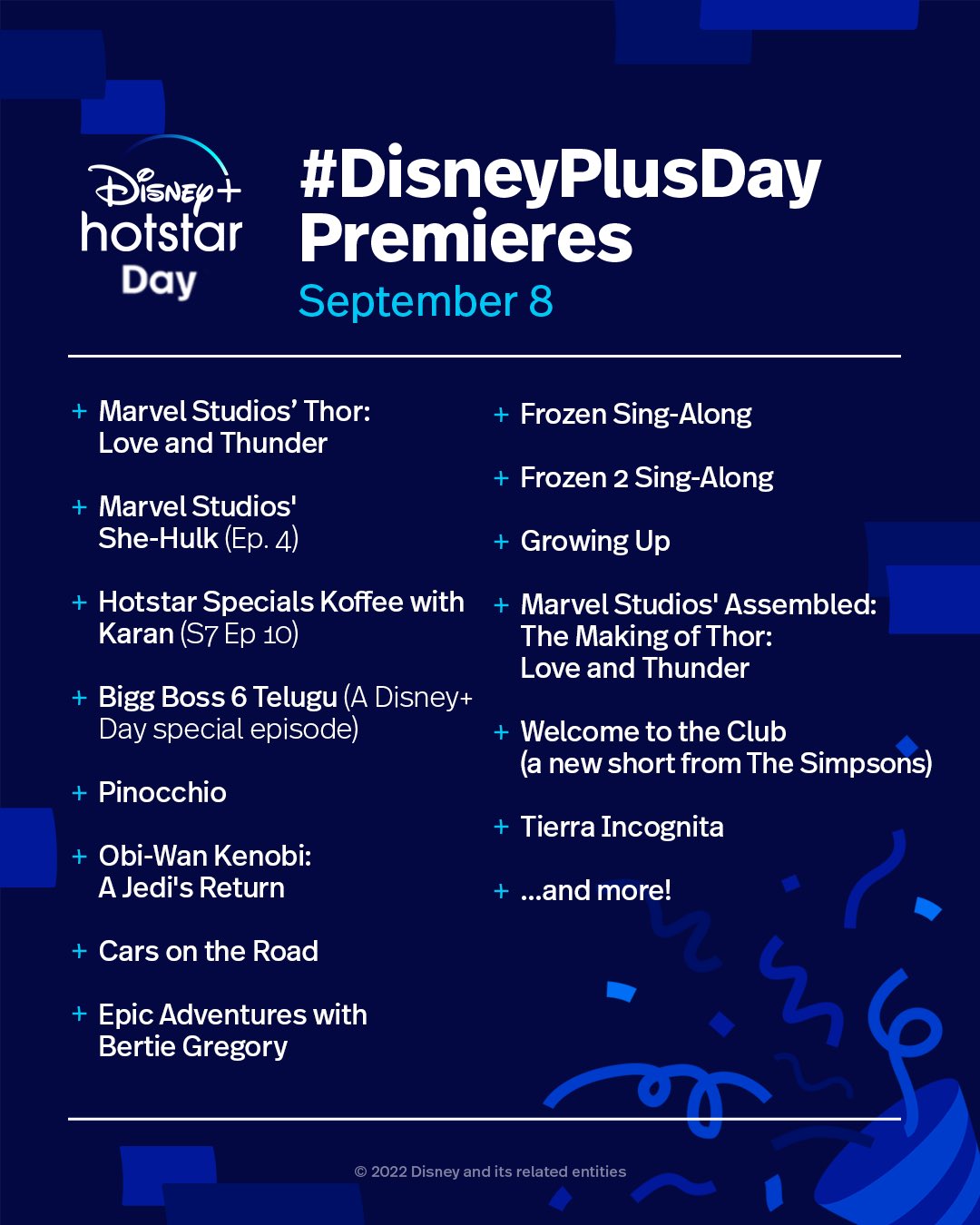 Disney+ hotstar Day

#DisneyPlusDay Premieres
September 8

+ Marvel Studios' Thor: Love and Thunder

+ Marvel Studios' She-Hulk (Ep. 4)

+ Hotstar Specials Koffee with Karan (S7 Ep 10)

+ Bigg Boss 6 Telugu (A Disney+ Day special episode)

+ Pinocchio

+ Obi-Wan Kenobi: A Jedi's Return

+ Cars on the Road

+ Epic Adventures with Bertie Gregory

+ Frozen Sing-Along

+ Frozen 2 Sing-Along

+ Growing Up

+ Marvel Studios' Assembled: The Making of Thor: Love and Thunder

+ Welcome to the Club (a new short from The Simpsons)

+ Tierra Incognita

+ ...and more!

© 2022 Disney and its related entities